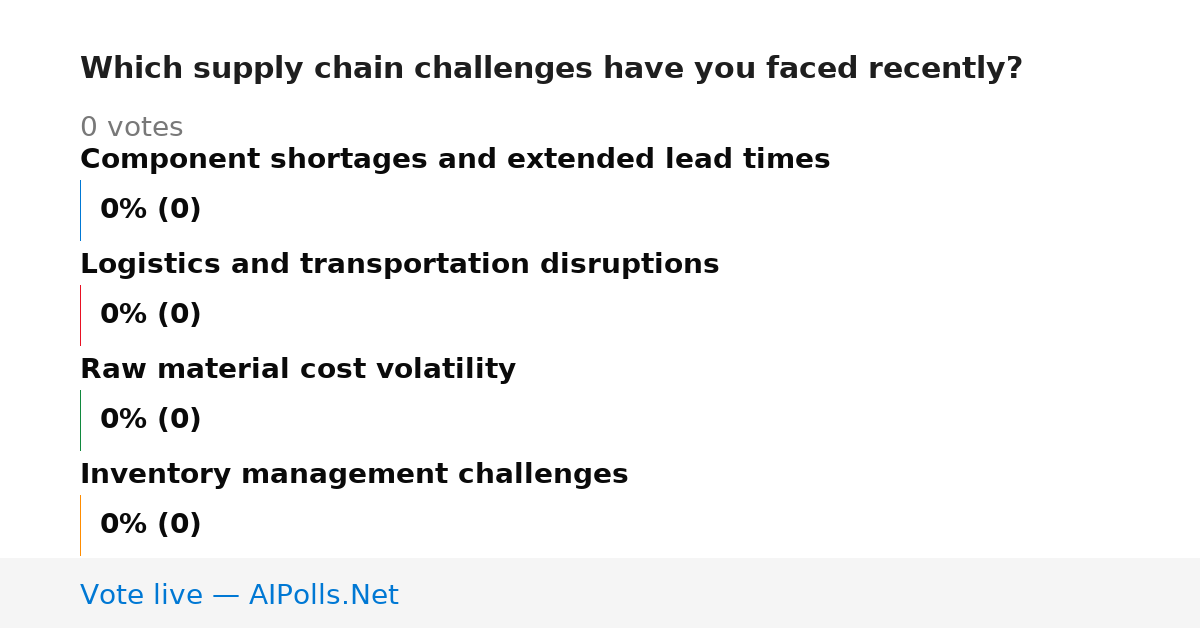 Which supply chain challenges have you faced recently?

0 votes

Component shortages and extended lead times

0% (0)

Logistics and transportation disruptions

0% (0)

Raw material cost volatility

0% (0)

Inventory management challenges

0% (0)

Vote live — AIPolls.Net